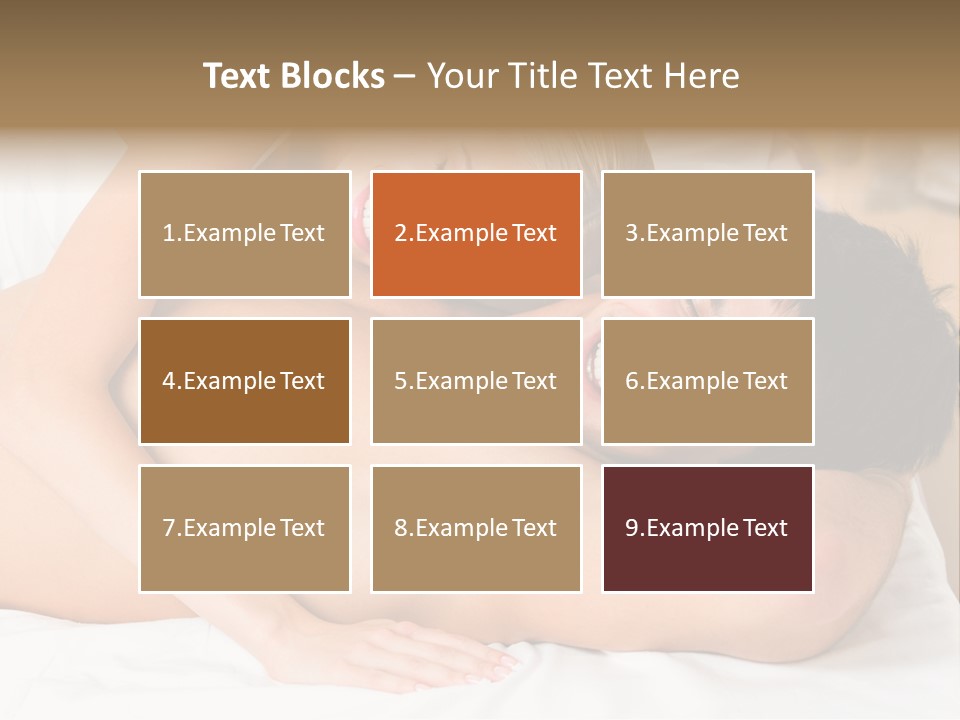 Text Blocks – Your Title Text Here

1.Example Text

2.Example Text

3.Example Text

4.Example Text

5.Example Text

6.Example Text

7.Example Text

8.Example Text

9.Example Text